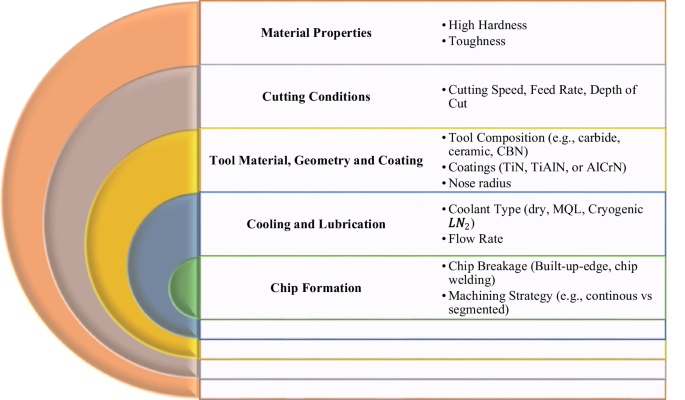 Material Properties
• High Hardness
• Toughness

Cutting Conditions
• Cutting Speed, Feed Rate, Depth of Cut

Tool Material, Geometry and Coating
• Tool Composition (e.g., carbide, ceramic, CBN)
• Coatings (TiN, TiAlN, or AlCrN)
• Nose radius

Cooling and Lubrication
• Coolant Type (dry, MQL, Cryogenic $LN_2$)
• Flow Rate

Chip Formation
• Chip Breakage (Built-up-edge, chip welding)
• Machining Strategy (e.g., continous vs segmented)